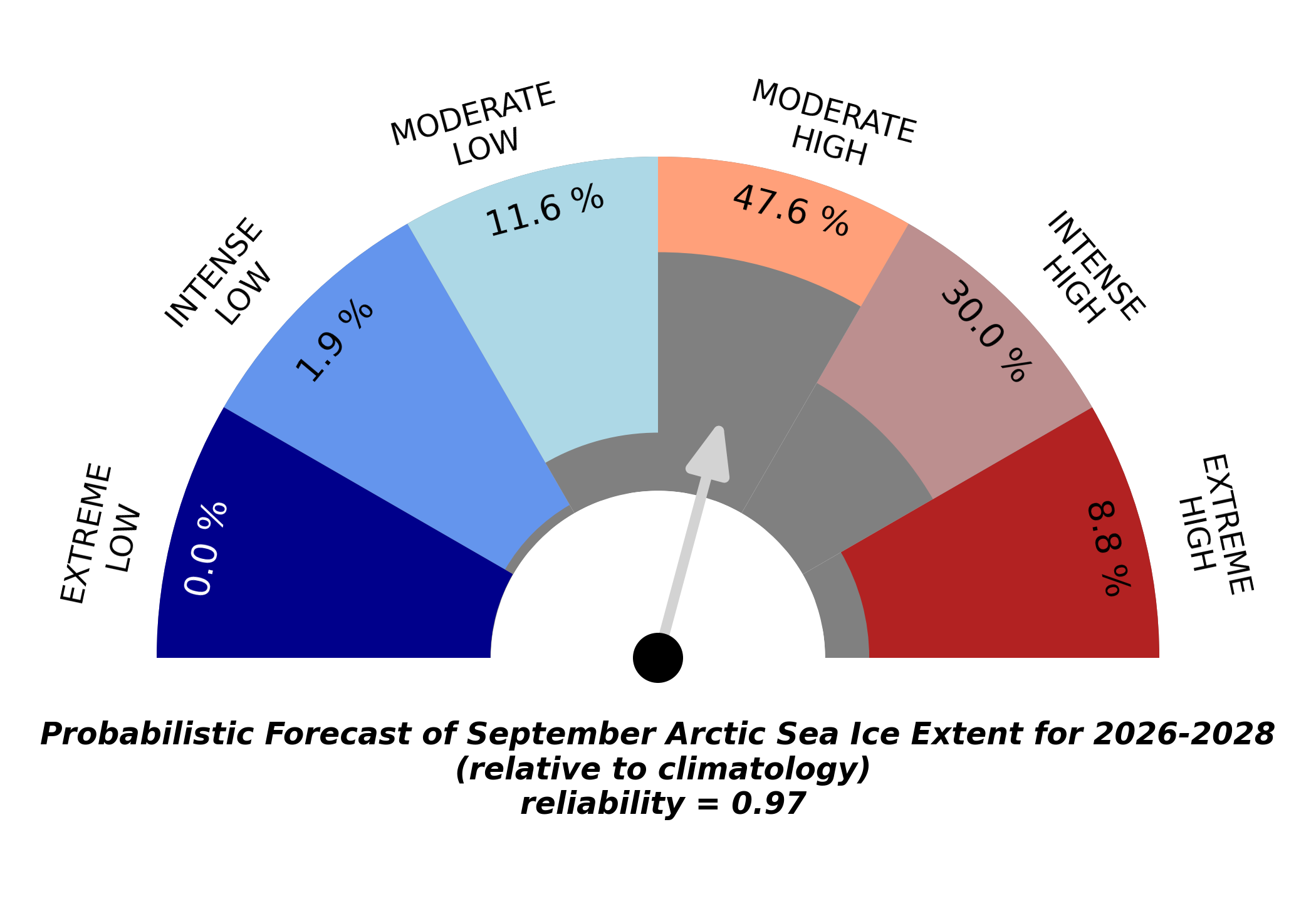 EXTREME LOW
0.0 %
INTENSE LOW
1.9 %
MODERATE LOW
11.6 %
MODERATE HIGH
47.6 %
INTENSE HIGH
30.0 %
EXTREME HIGH
8.8 %

Probabilistic Forecast of September Arctic Sea Ice Extent for 2026-2028
(relative to climatology)
reliability = 0.97